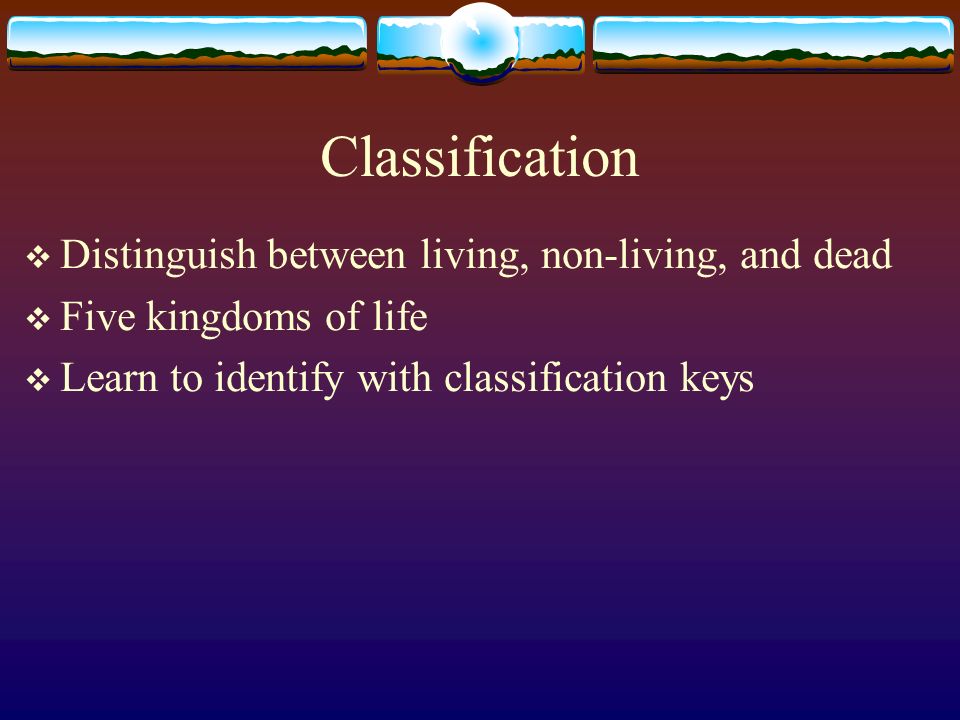 Classification

❖ Distinguish between living, non-living, and dead
❖ Five kingdoms of life
❖ Learn to identify with classification keys